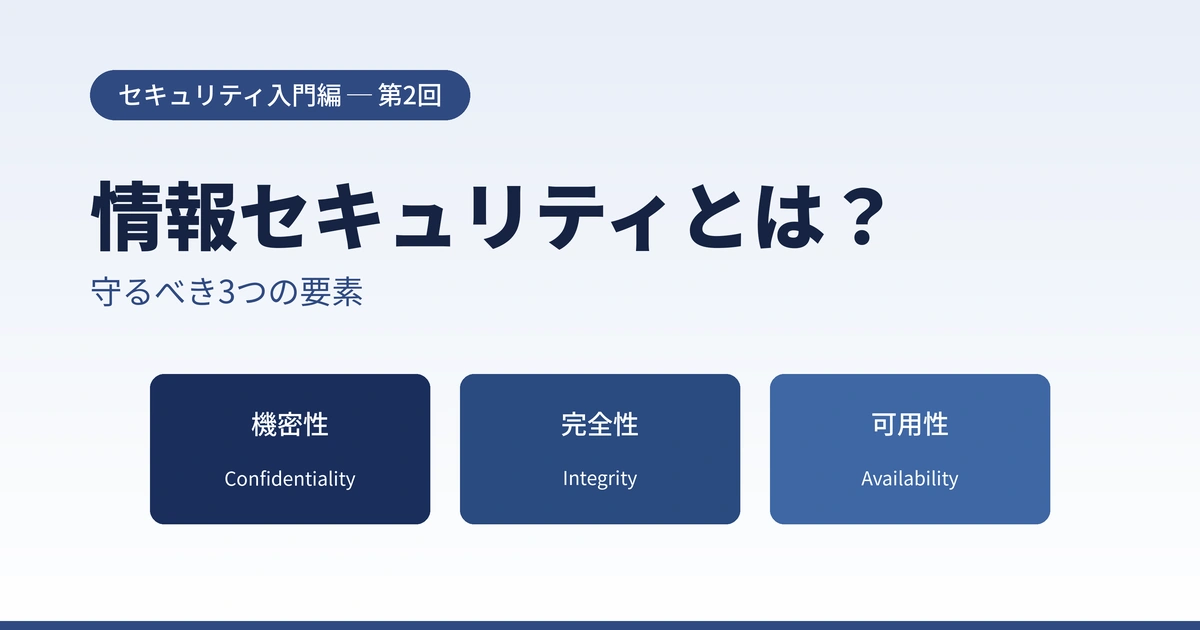 セキュリティ入門編 — 第2回

情報セキュリティとは？

守るべき3つの要素

機密性
Confidentiality

完全性
Integrity

可用性
Availability